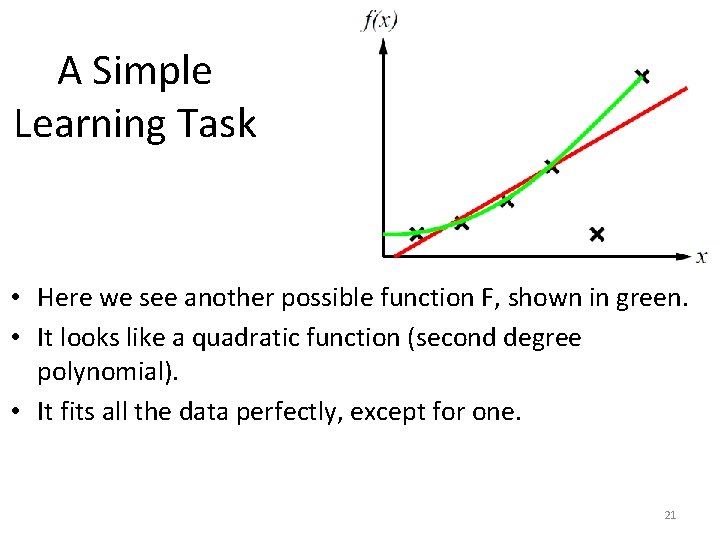 A Simple Learning Task

$f(x)$

$x$

• Here we see another possible function F, shown in green.

• It looks like a quadratic function (second degree polynomial).

• It fits all the data perfectly, except for one.

21